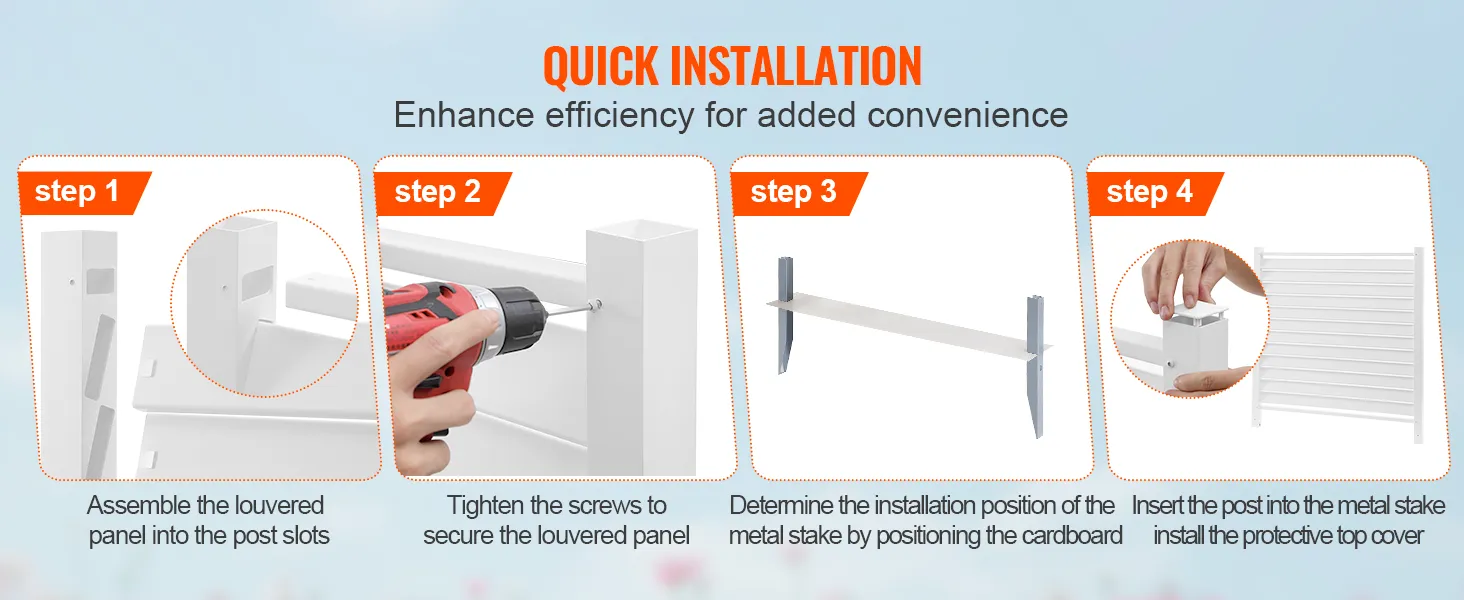 QUICK INSTALLATION
Enhance efficiency for added convenience

step 1
Assemble the louvered panel into the post slots

step 2
Tighten the screws to secure the louvered panel

step 3
Determine the installation position of the metal stake by positioning the cardboard

step 4
Insert the post into the metal stake install the protective top cover